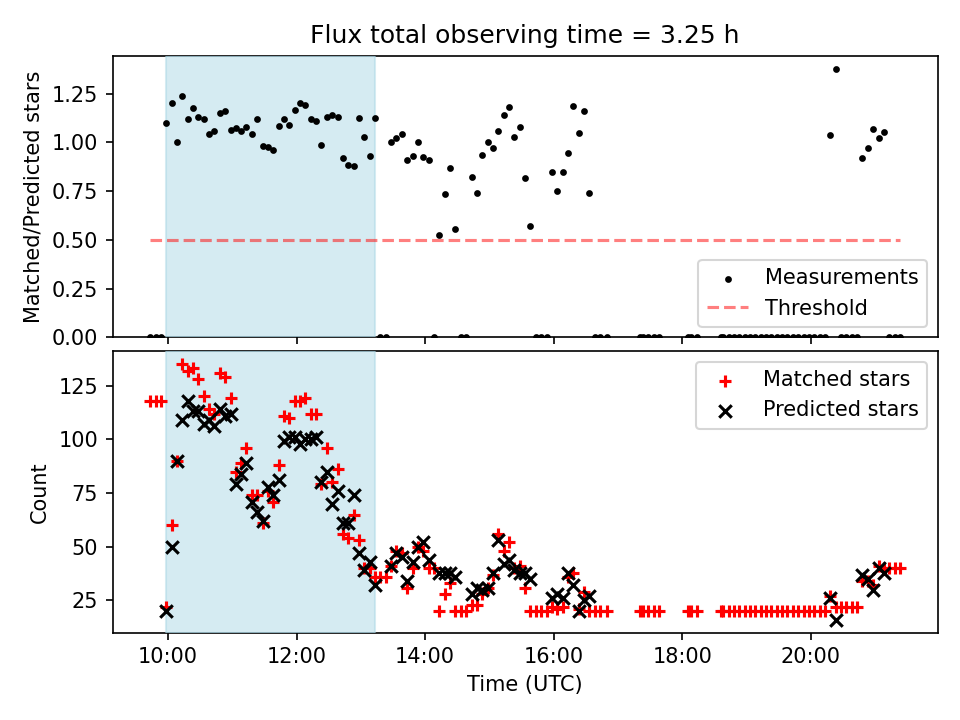 Flux total observing time = 3.25 h

Matched/Predicted stars

1.25
1.00
0.75
0.50
0.25
0.00

Measurements
Threshold

Count

125
100
75
50
25

Matched stars
Predicted stars

10:00
12:00
14:00
16:00
18:00
20:00

Time (UTC)